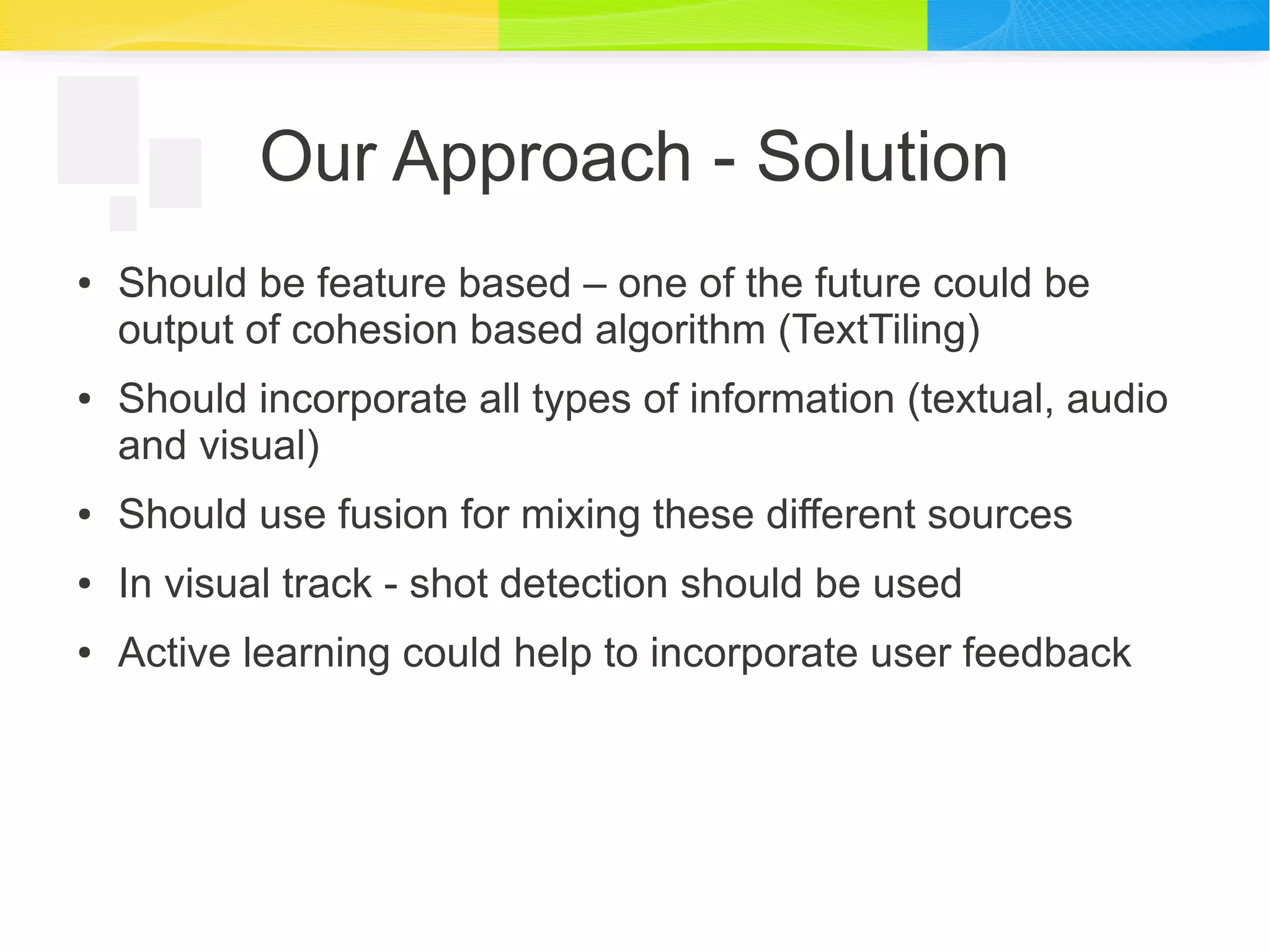 Our Approach - Solution

• Should be feature based – one of the future could be output of cohesion based algorithm (TextTiling)

• Should incorporate all types of information (textual, audio and visual)

• Should use fusion for mixing these different sources

• In visual track - shot detection should be used

• Active learning could help to incorporate user feedback